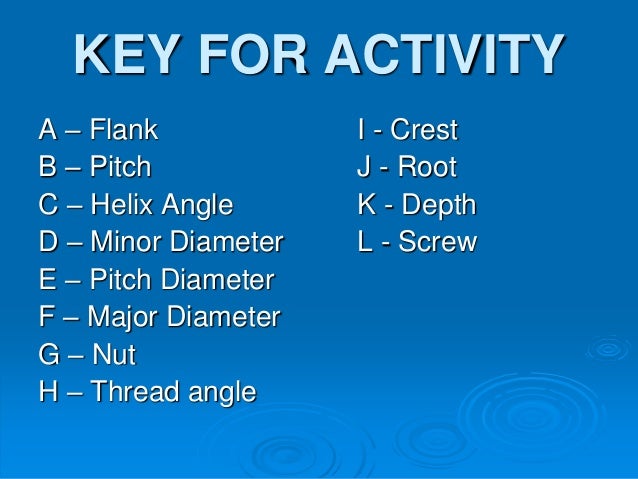 KEY FOR ACTIVITY

A – Flank
B – Pitch
C – Helix Angle
D – Minor Diameter
E – Pitch Diameter
F – Major Diameter
G – Nut
H – Thread angle

I - Crest
J - Root
K - Depth
L - Screw